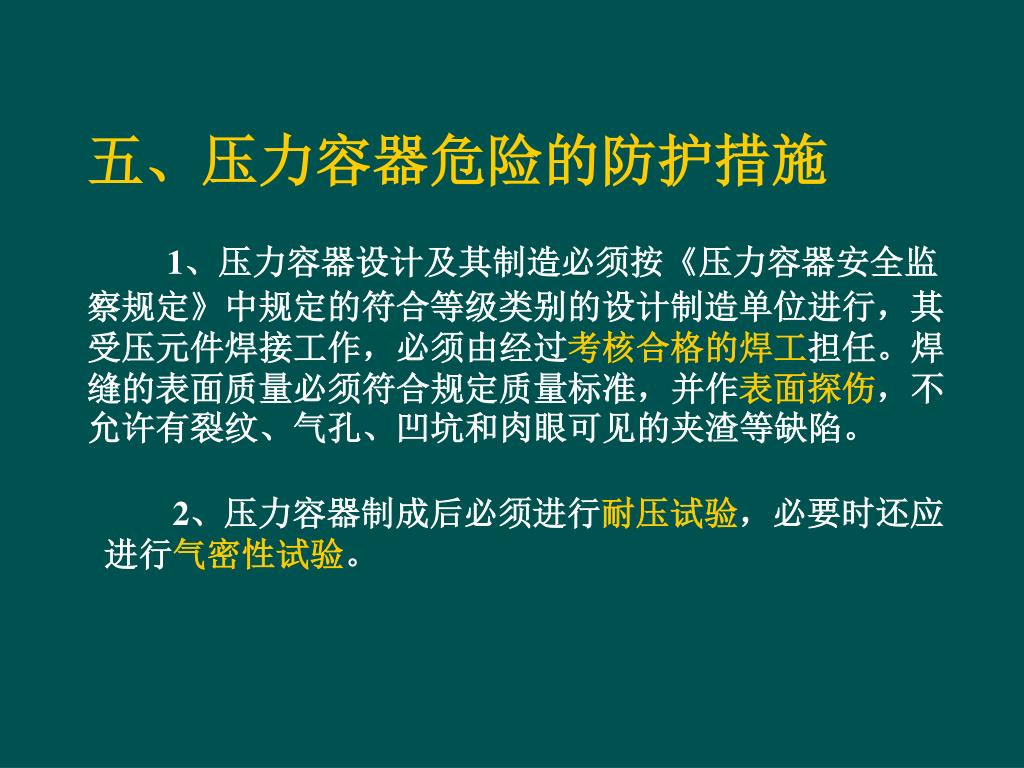 五、压力容器危险的防护措施

1、压力容器设计及其制造必须按《压力容器安全监察规定》中规定的符合等级类别的设计制造单位进行，其受压元件焊接工作，必须由经过考核合格的焊工担任。焊缝的表面质量必须符合规定质量标准，并作表面探伤，不允许有裂纹、气孔、凹坑和肉眼可见的夹渣等缺陷。

2、压力容器制成后必须进行耐压试验，必要时还应进行气密性试验。